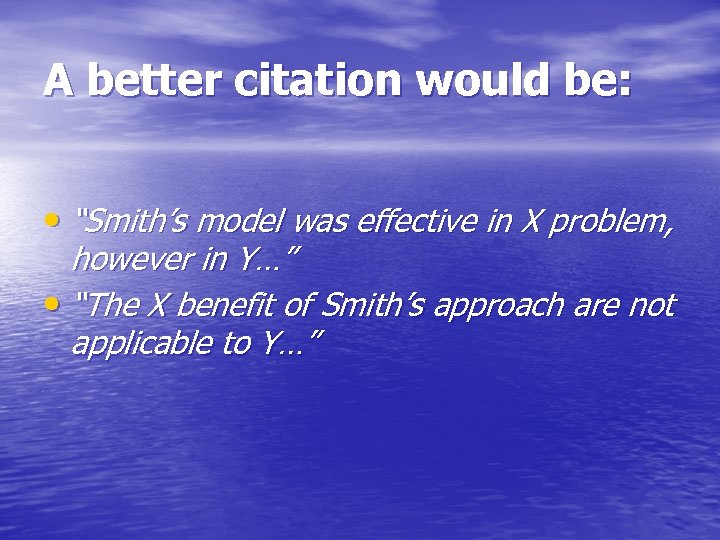 A better citation would be:

• "Smith's model was effective in X problem, however in Y…"
• "The X benefit of Smith's approach are not applicable to Y…"